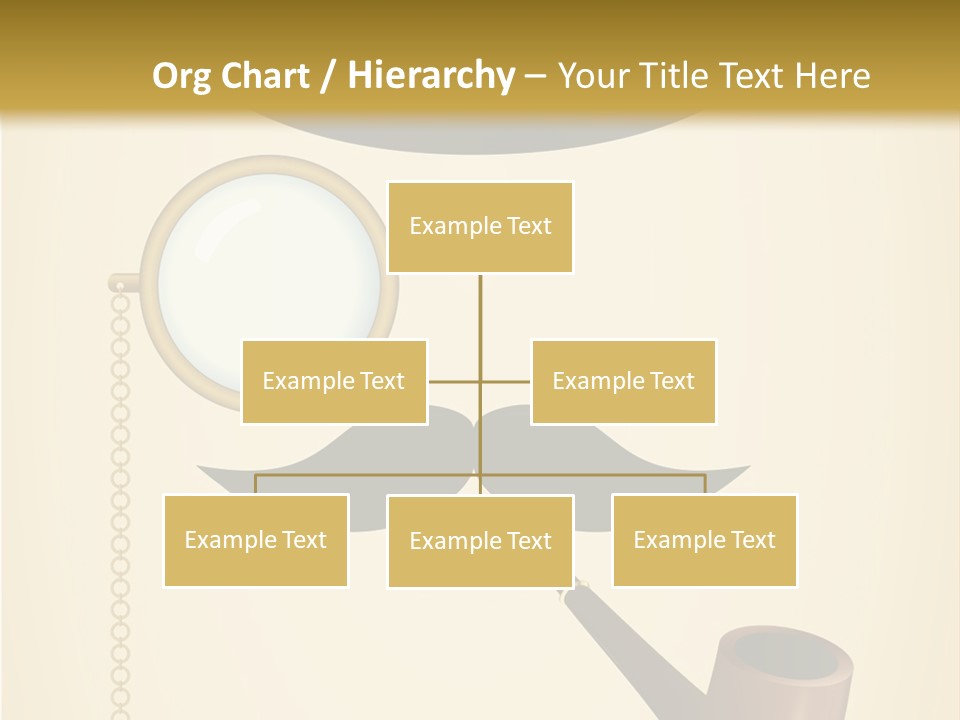 Org Chart / Hierarchy – Your Title Text Here

Example Text

Example Text

Example Text

Example Text

Example Text

Example Text